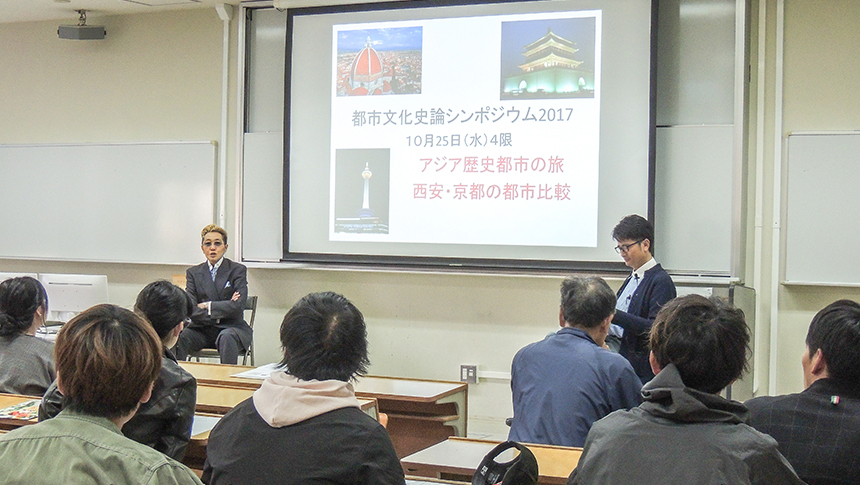 都市文化史論シンポジウム2017
10月25日(水)4限
アジア歴史都市の旅
西安・京都の都市比較